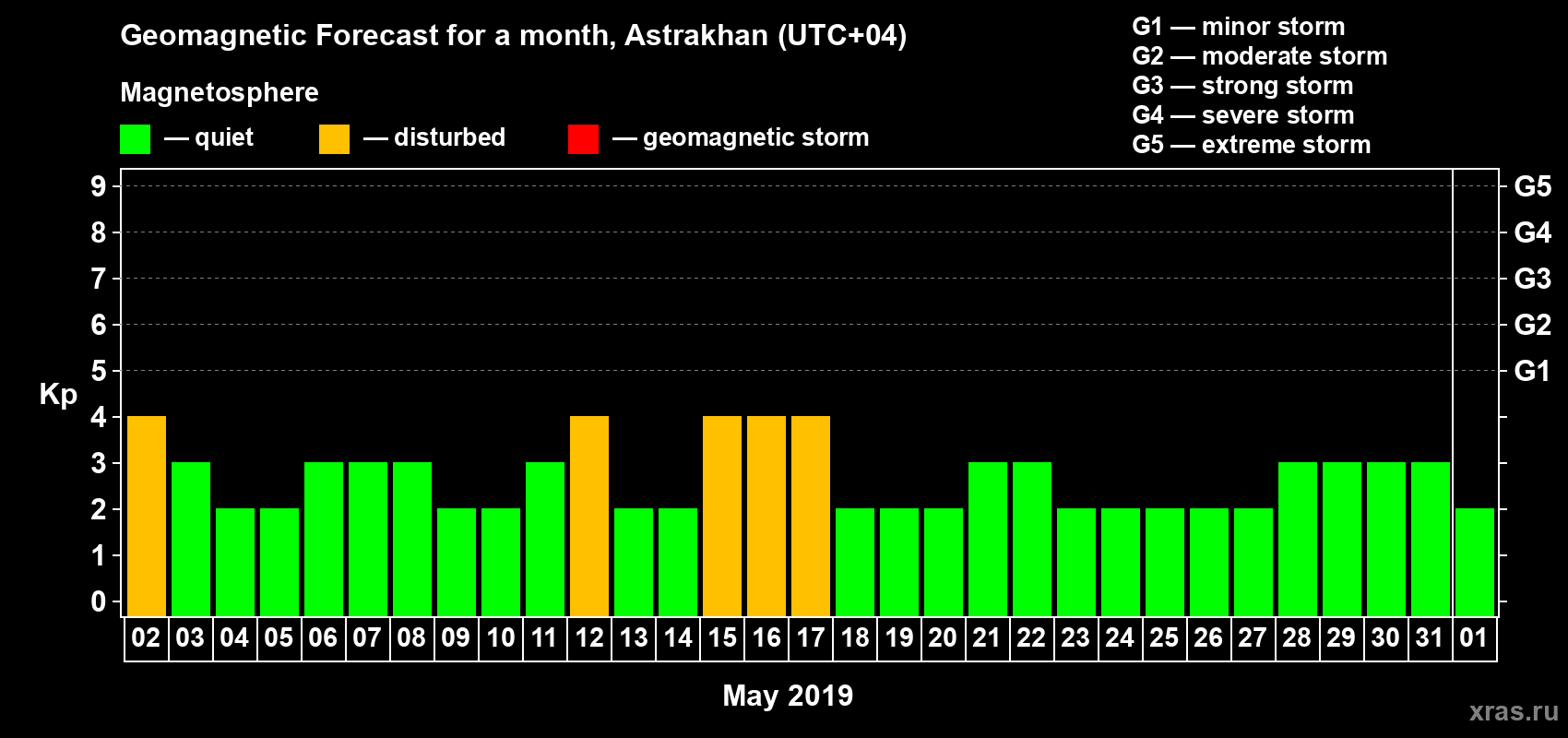 Geomagnetic Forecast for a month, Astrakhan (UTC+04)

Magnetosphere

— quiet — disturbed — geomagnetic storm

G1 — minor storm
G2 — moderate storm
G3 — strong storm
G4 — severe storm
G5 — extreme storm

Kp

9
8
7
6
5
4
3
2
1
0

G5
G4
G3
G2
G1

02 03 04 05 06 07 08 09 10 11 12 13 14 15 16 17 18 19 20 21 22 23 24 25 26 27 28 29 30 31 01

May 2019

xras.ru